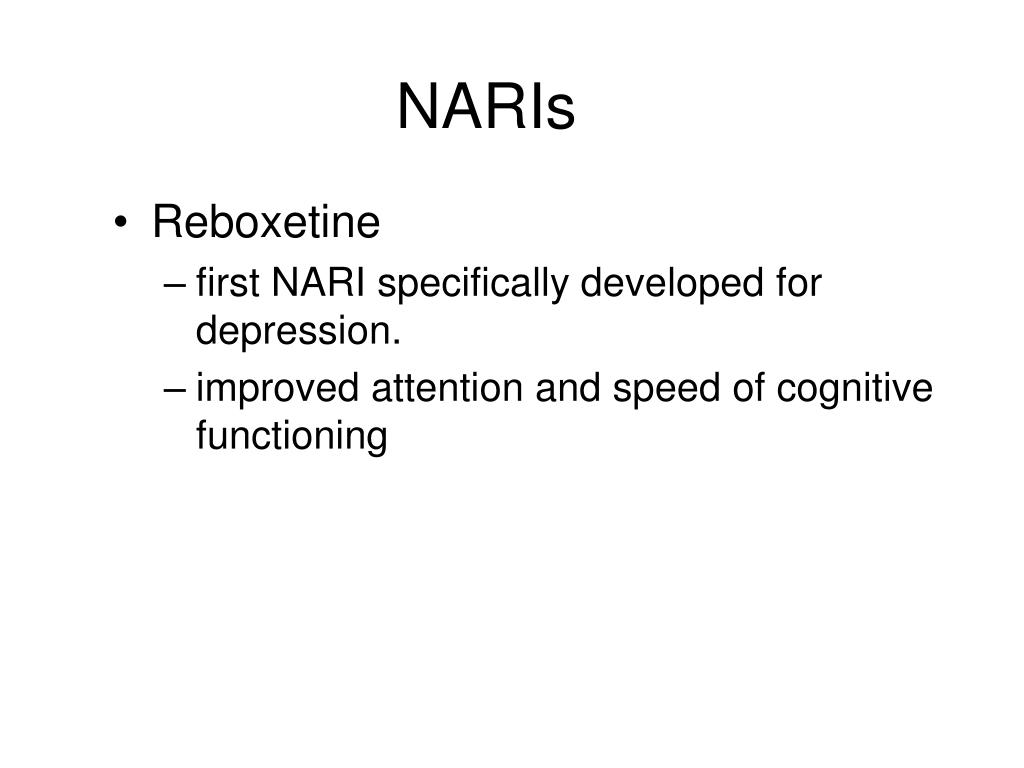 NARIs

• Reboxetine
– first NARI specifically developed for depression.
– improved attention and speed of cognitive functioning